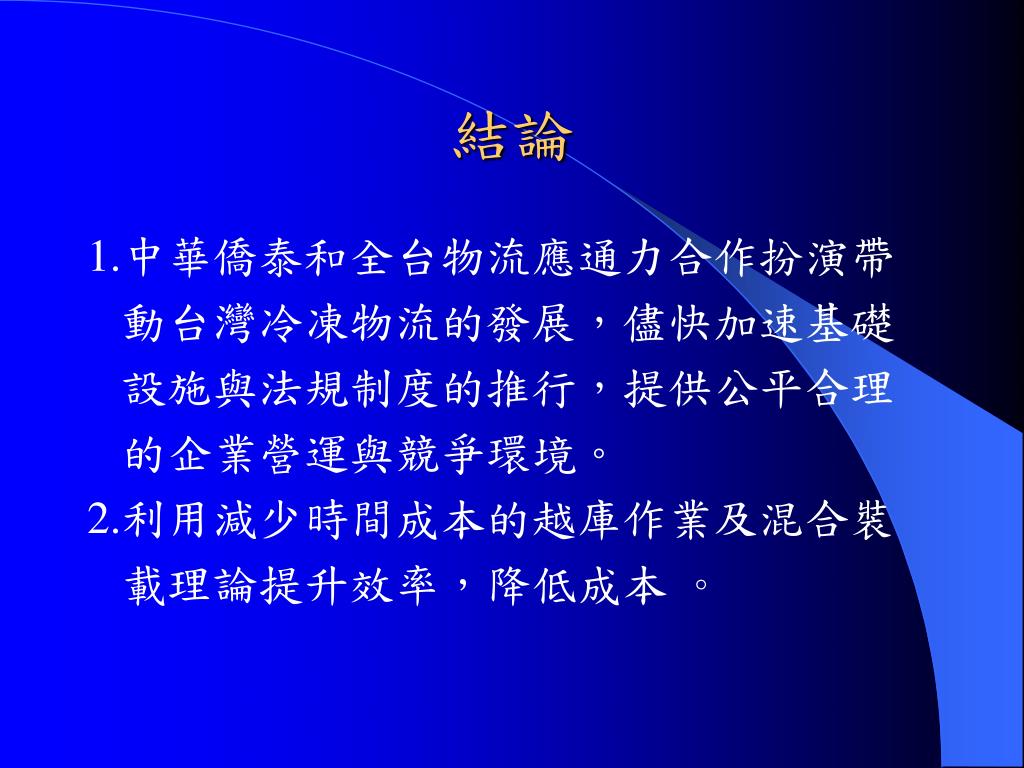 結論

1.中華僑泰和全台物流應通力合作扮演帶動台灣冷凍物流的發展，儘快加速基礎設施與法規制度的推行，提供公平合理的企業營運與競爭環境。

2.利用減少時間成本的越庫作業及混合裝載理論提升效率，降低成本 。